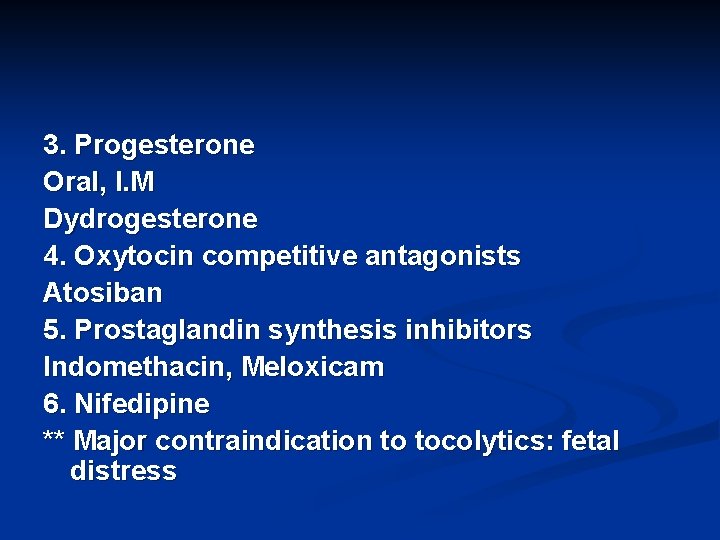 3. Progesterone
Oral, I.M
Dydrogesterone
4. Oxytocin competitive antagonists
Atosiban
5. Prostaglandin synthesis inhibitors
Indomethacin, Meloxicam
6. Nifedipine
** Major contraindication to tocolytics: fetal distress